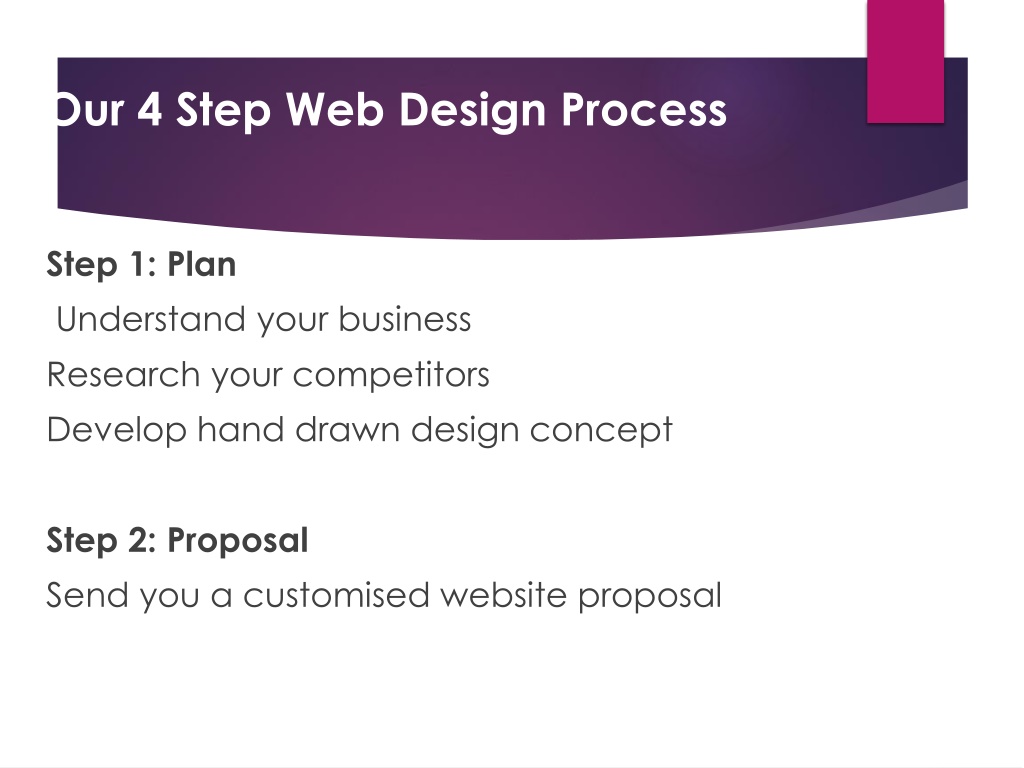 Our 4 Step Web Design Process

Step 1: Plan
Understand your business
Research your competitors
Develop hand drawn design concept

Step 2: Proposal
Send you a customised website proposal